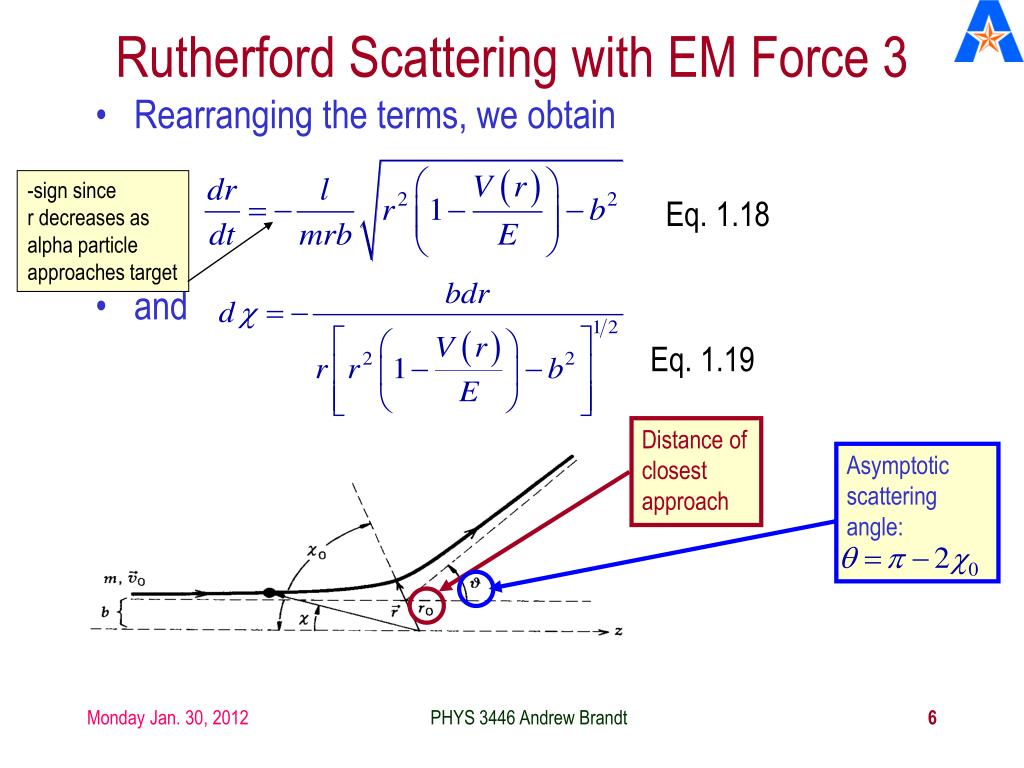 Rutherford Scattering with EM Force 3

• Rearranging the terms, we obtain

-sign since r decreases as alpha particle approaches target

$\frac{dr}{dt} = -\frac{l}{mrb}\sqrt{r^2\left(1-\frac{V(r)}{E}\right)-b^2}$ Eq. 1.18

• and $d\chi = -\frac{bdr}{r\left[r^2\left(1-\frac{V(r)}{E}\right)-b^2\right]^{1/2}}$ Eq. 1.19

Distance of closest approach

Asymptotic scattering angle: $\theta = \pi - 2\chi_0$

$m, \vec{v}_0$
$b$
$\chi_0$
$\chi$
$\vec{r}$
$r_0$
$\vartheta$
$z$

Monday Jan. 30, 2012
PHYS 3446 Andrew Brandt
6